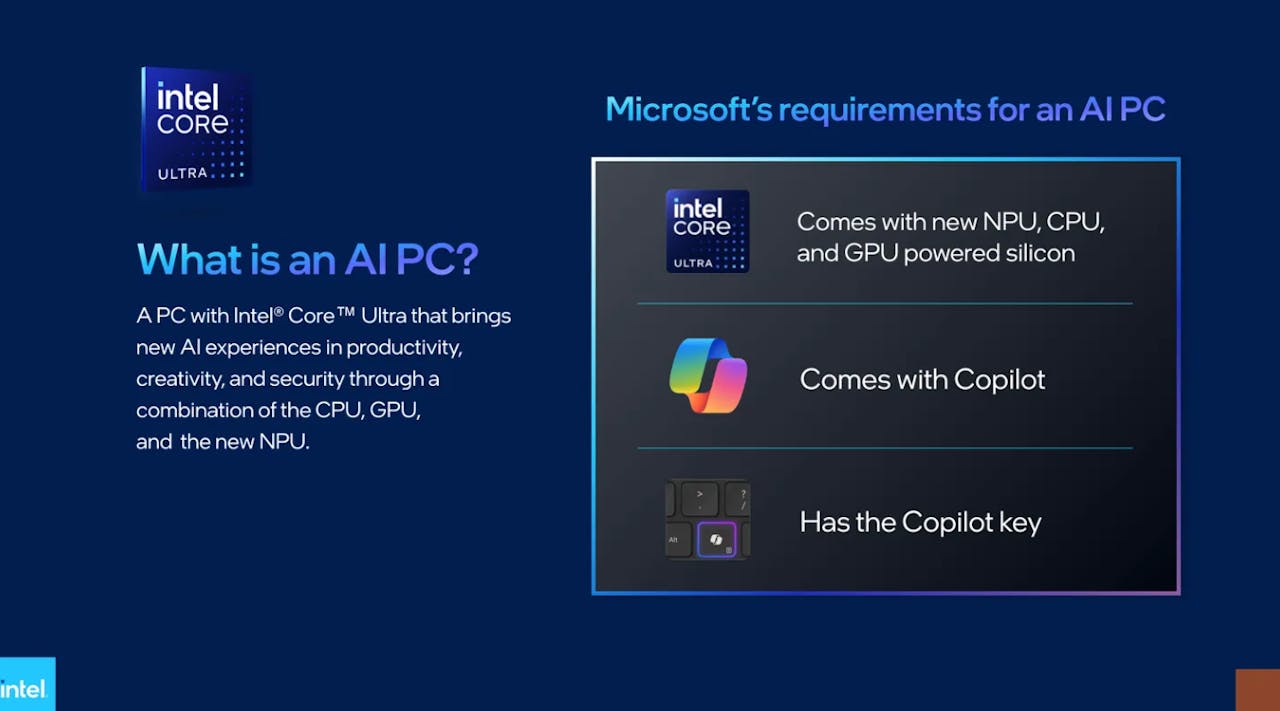 intel
CORE
ULTRA

What is an AI PC?

A PC with Intel® Core™ Ultra that brings new AI experiences in productivity, creativity, and security through a combination of the CPU, GPU, and the new NPU.

Microsoft's requirements for an AI PC

intel
CORE
ULTRA

Comes with new NPU, CPU, and GPU powered silicon

Comes with Copilot

>
.
?
/
Alt

Has the Copilot key

intel.